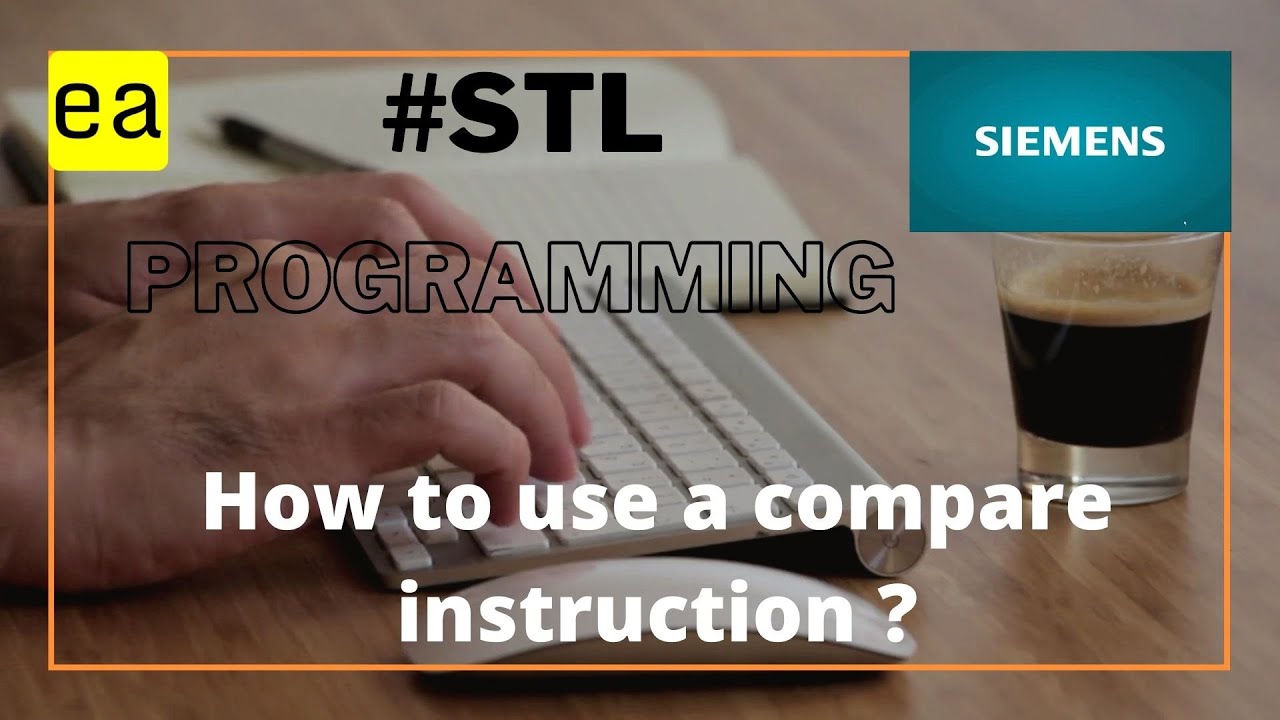 ea

#STL

SIEMENS

PROGRAMMING

How to use a compare instruction ?